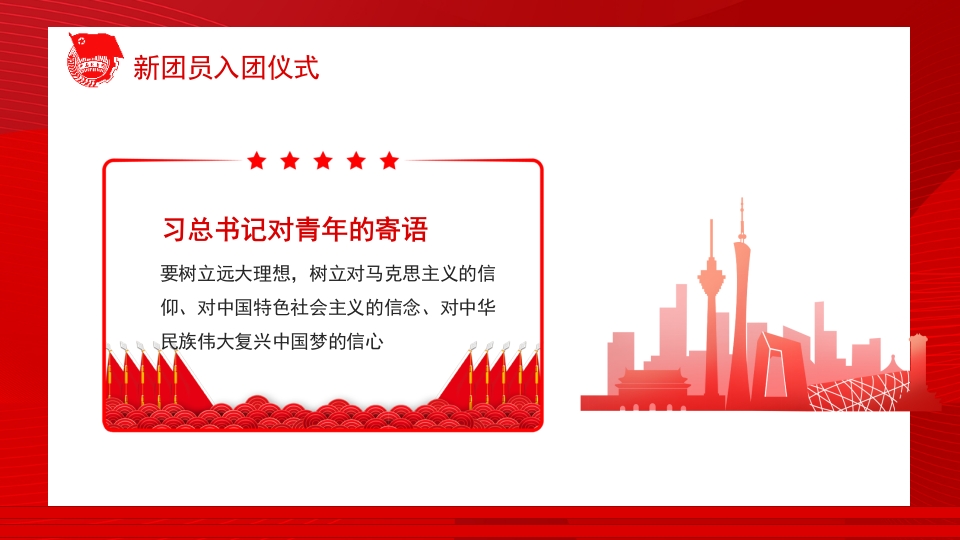 新团员入团仪式

习总书记对青年的寄语

要树立远大理想，树立对马克思主义的信仰、对中国特色社会主义的信念、对中华民族伟大复兴中国梦的信心